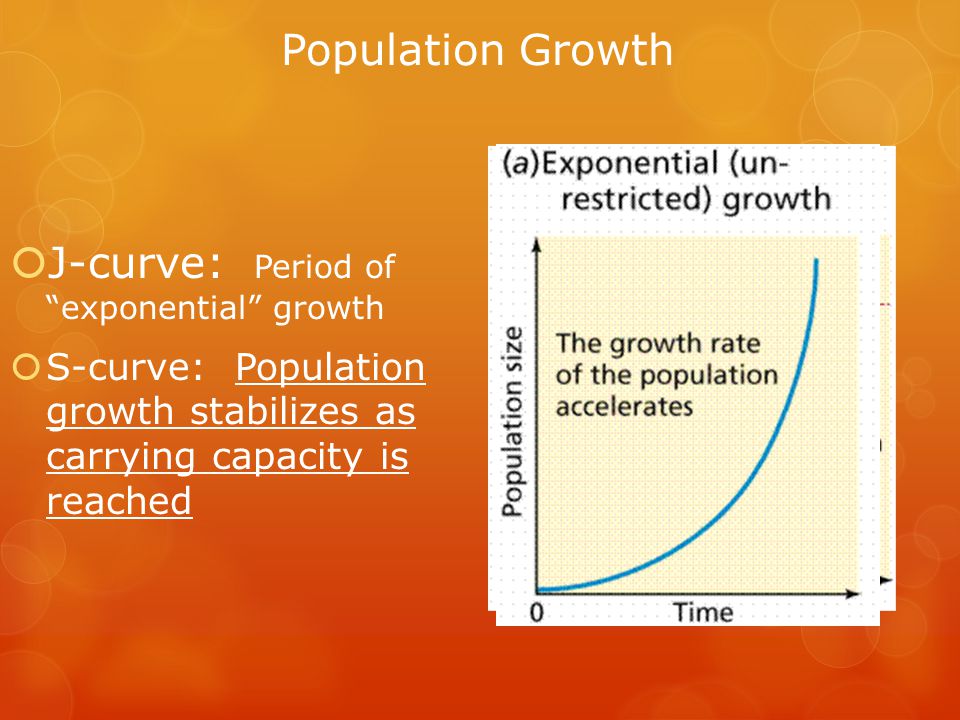 Population Growth

J-curve: Period of “exponential” growth

S-curve: Population growth stabilizes as carrying capacity is reached

(a)Exponential (unrestricted) growth

Population size

The growth rate of the population accelerates

0

Time